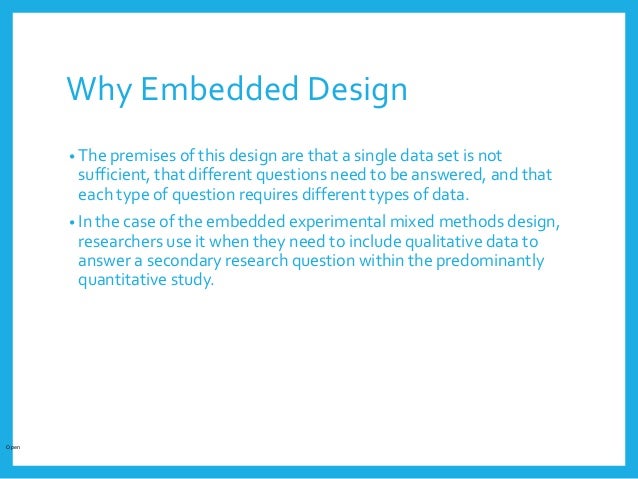 Why Embedded Design

• The premises of this design are that a single data set is not sufficient, that different questions need to be answered, and that each type of question requires different types of data.

• In the case of the embedded experimental mixed methods design, researchers use it when they need to include qualitative data to answer a secondary research question within the predominantly quantitative study.

Open